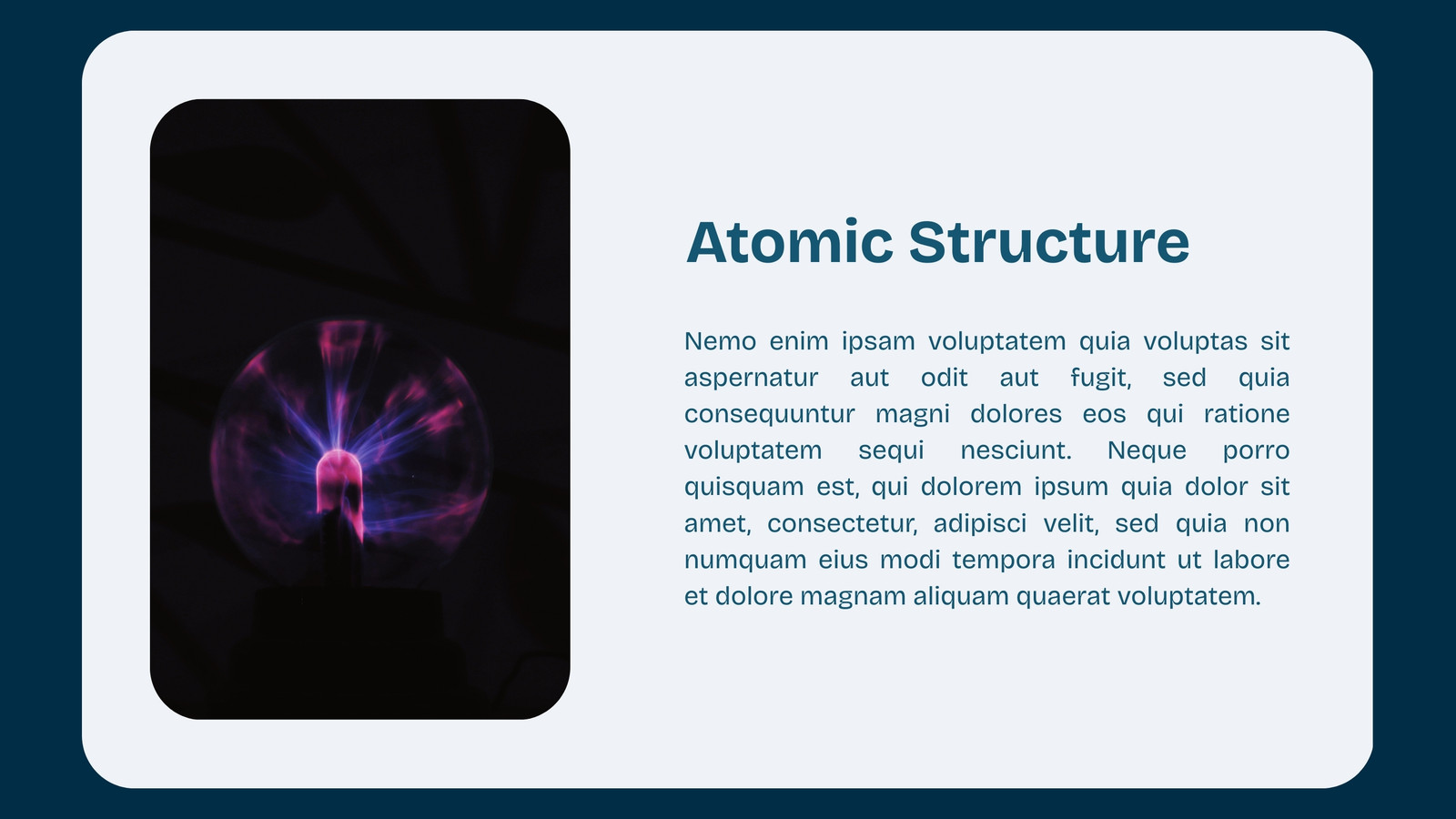 Atomic Structure

Nemo enim ipsam voluptatem quia voluptas sit aspernatur aut odit aut fugit, sed quia consequuntur magni dolores eos qui ratione voluptatem sequi nesciunt. Neque porro quisquam est, qui dolorem ipsum quia dolor sit amet, consectetur, adipisci velit, sed quia non numquam eius modi tempora incidunt ut labore et dolore magnam aliquam quaerat voluptatem.